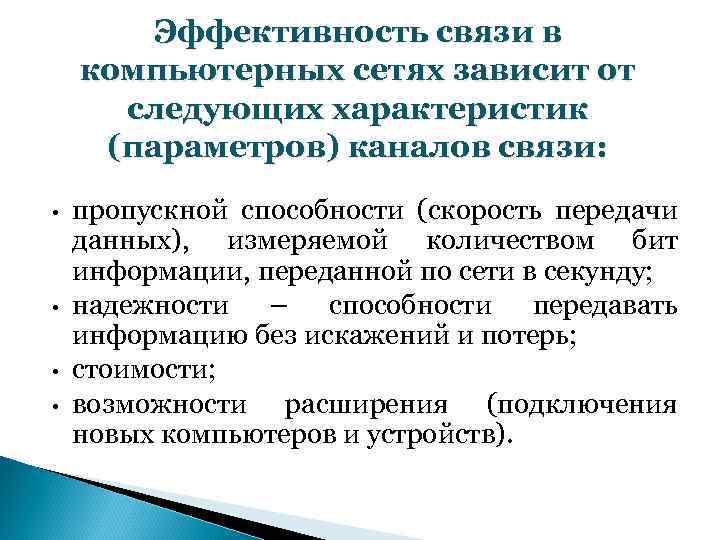 Эффективность связи в компьютерных сетях зависит от следующих характеристик (параметров) каналов связи:

• пропускной способности (скорость передачи данных), измеряемой количеством бит информации, переданной по сети в секунду;
• надежности – способности передавать информацию без искажений и потерь;
• стоимости;
• возможности расширения (подключения новых компьютеров и устройств).